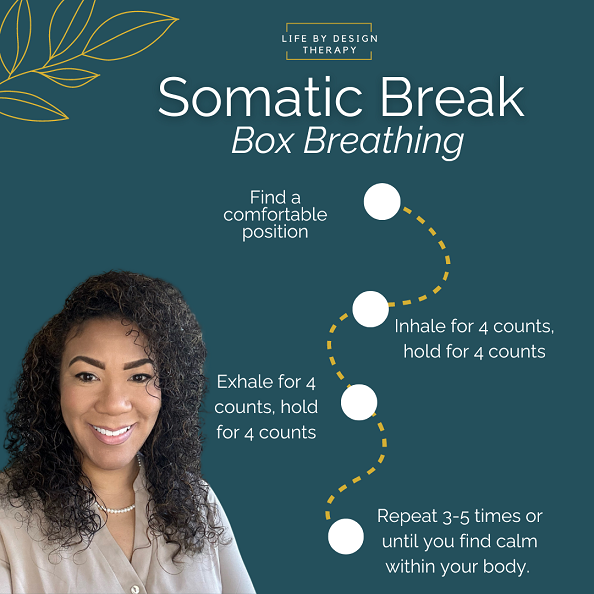 LIFE BY DESIGN THERAPY

Somatic Break
Box Breathing

Find a comfortable position

Inhale for 4 counts, hold for 4 counts

Exhale for 4 counts, hold for 4 counts

Repeat 3-5 times or until you find calm within your body.